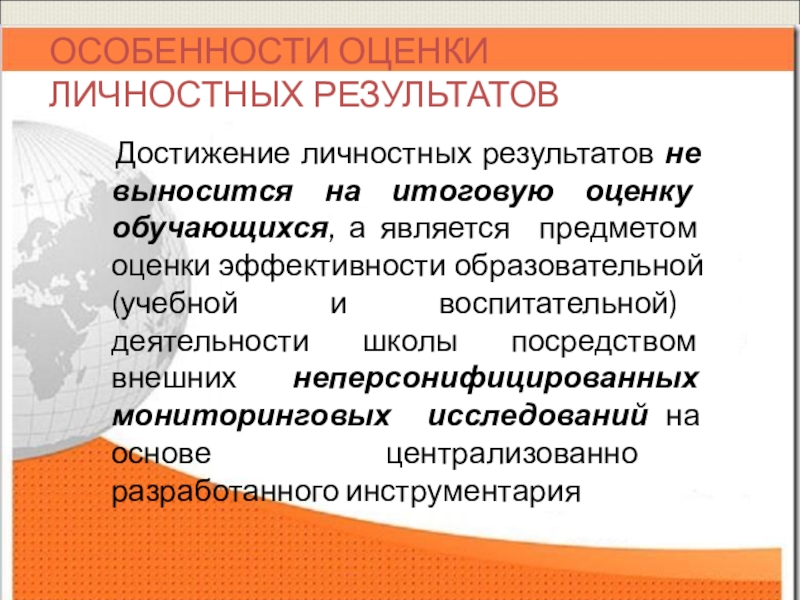 ОСОБЕННОСТИ ОЦЕНКИ ЛИЧНОСТНЫХ РЕЗУЛЬТАТОВ

Достижение личностных результатов не выносится на итоговую оценку обучающихся, а является предметом оценки эффективности образовательной (учебной и воспитательной) деятельности школы посредством внешних неперсонифицированных мониторинговых исследований на основе централизованно разработанного инструментария